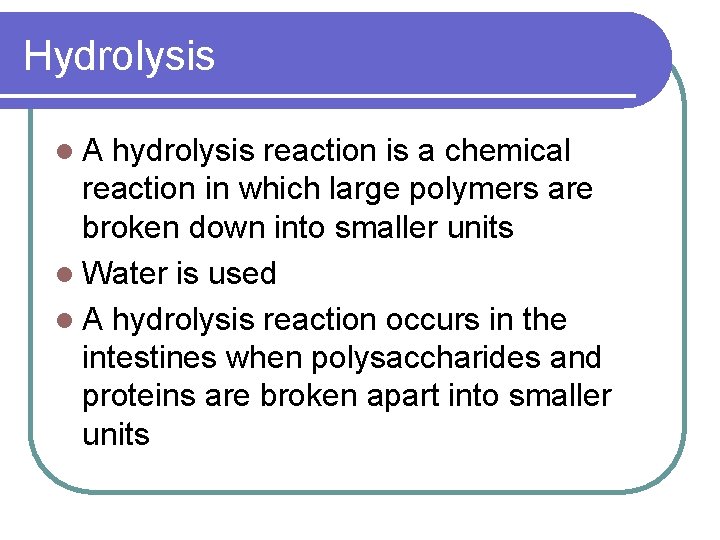 Hydrolysis

- A hydrolysis reaction is a chemical reaction in which large polymers are broken down into smaller units
- Water is used
- A hydrolysis reaction occurs in the intestines when polysaccharides and proteins are broken apart into smaller units